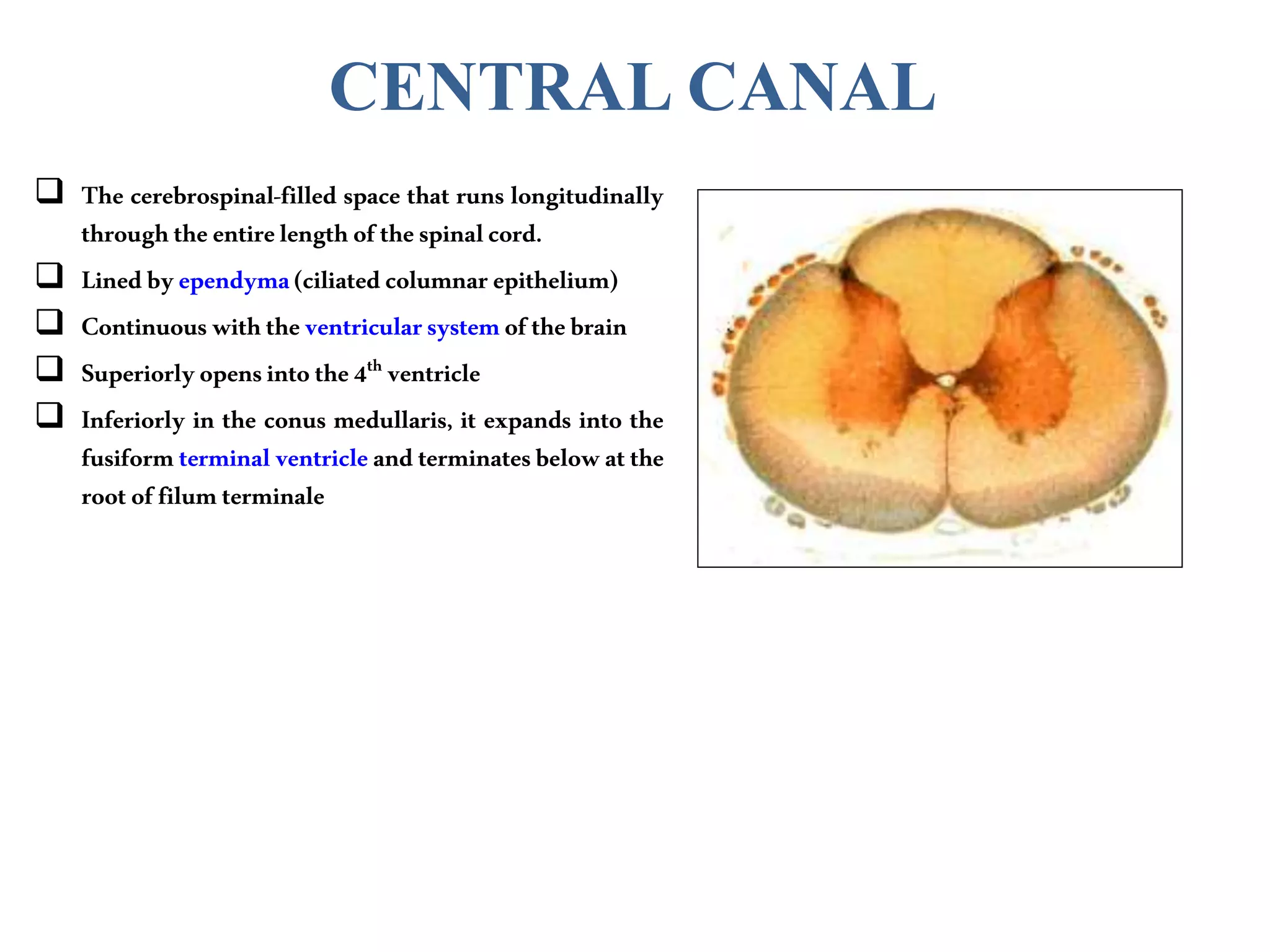 CENTRAL CANAL

❑ The cerebrospinal-filled space that runs longitudinally through the entire length of the spinal cord.

❑ Lined by ependyma (ciliated columnar epithelium)

❑ Continuous with the ventricular system of the brain

❑ Superiorly opens into the 4$^{th}$ ventricle

❑ Inferiorly in the conus medullaris, it expands into the fusiform terminal ventricle and terminates below at the root of filum terminale